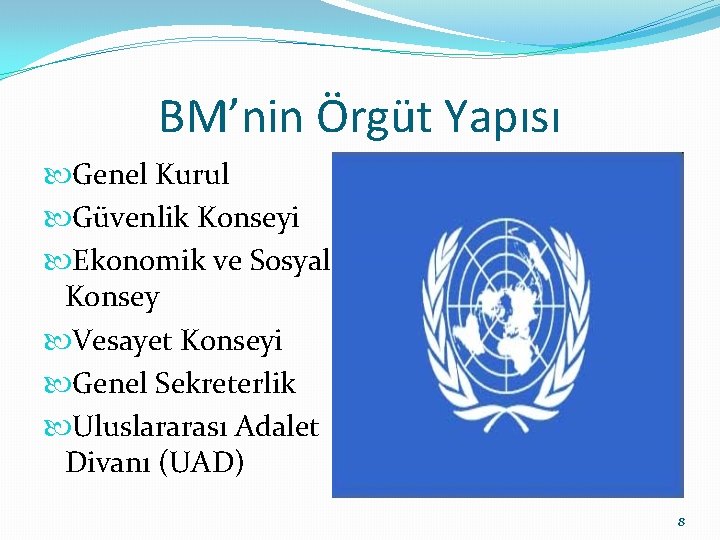 BM’nin Örgüt Yapısı

Genel Kurul

Güvenlik Konseyi

Ekonomik ve Sosyal Konsey

Vesayet Konseyi

Genel Sekreterlik

Uluslararası Adalet Divanı (UAD)

8